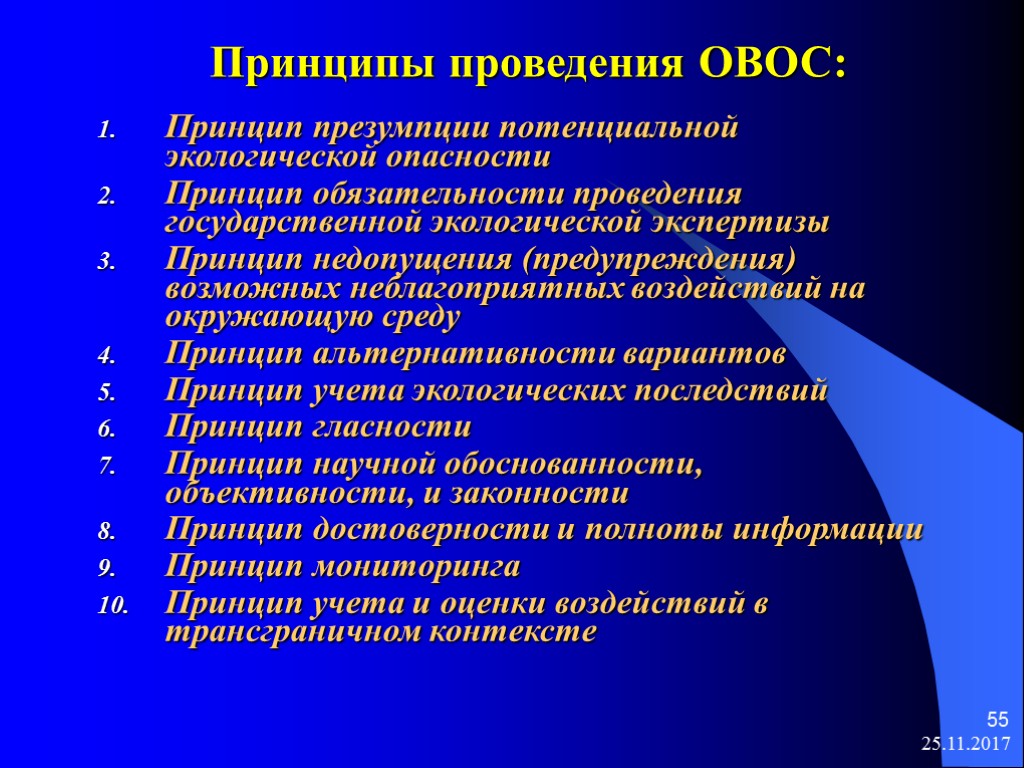 Принципы проведения ОВОС:

1. Принцип презумпции потенциальной экологической опасности
2. Принцип обязательности проведения государственной экологической экспертизы
3. Принцип недопущения (предупреждения) возможных неблагоприятных воздействий на окружающую среду
4. Принцип альтернативности вариантов
5. Принцип учета экологических последствий
6. Принцип гласности
7. Принцип научной обоснованности, объективности, и законности
8. Принцип достоверности и полноты информации
9. Принцип мониторинга
10. Принцип учета и оценки воздействий в трансграничном контексте

55
25.11.2017